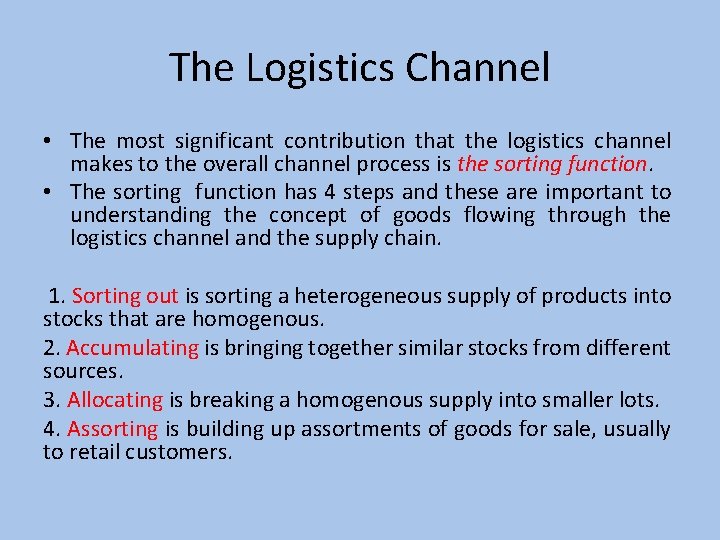 The Logistics Channel

• The most significant contribution that the logistics channel makes to the overall channel process is the sorting function.
• The sorting function has 4 steps and these are important to understanding the concept of goods flowing through the logistics channel and the supply chain.

1. Sorting out is sorting a heterogeneous supply of products into stocks that are homogenous.

2. Accumulating is bringing together similar stocks from different sources.

3. Allocating is breaking a homogenous supply into smaller lots.

4. Assorting is building up assortments of goods for sale, usually to retail customers.